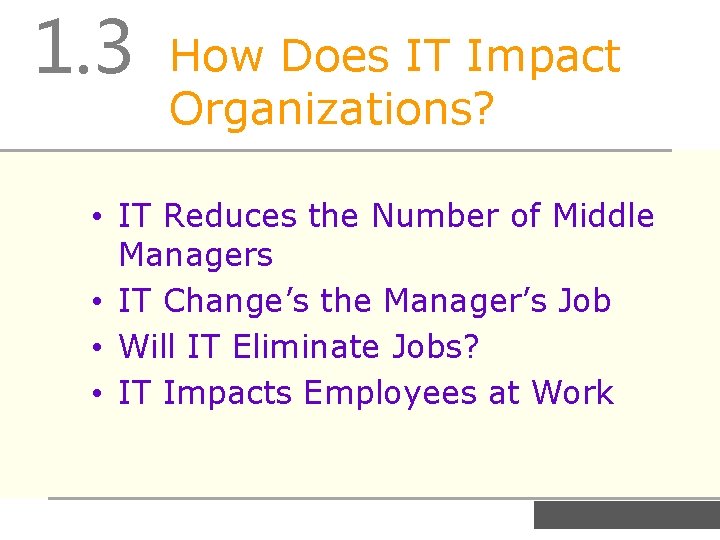 1.3 How Does IT Impact Organizations?

• IT Reduces the Number of Middle Managers
• IT Change’s the Manager’s Job
• Will IT Eliminate Jobs?
• IT Impacts Employees at Work